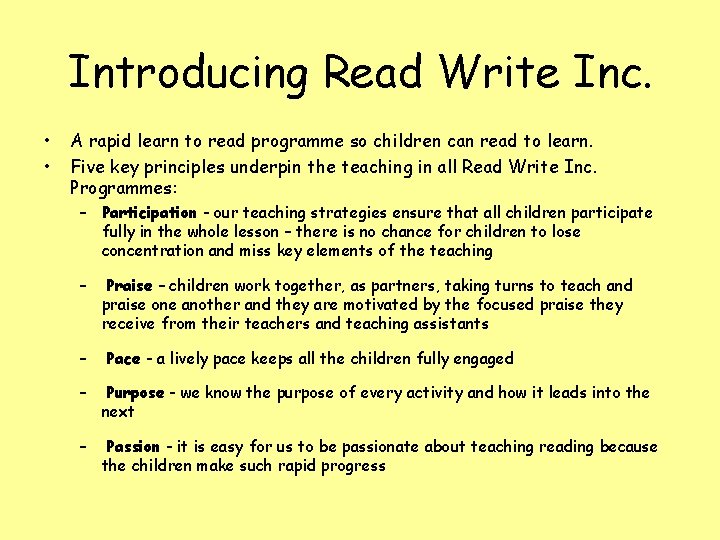 Introducing Read Write Inc.

• A rapid learn to read programme so children can read to learn.
• Five key principles underpin the teaching in all Read Write Inc. Programmes:
  – Participation - our teaching strategies ensure that all children participate fully in the whole lesson – there is no chance for children to lose concentration and miss key elements of the teaching

  – Praise – children work together, as partners, taking turns to teach and praise one another and they are motivated by the focused praise they receive from their teachers and teaching assistants

  – Pace - a lively pace keeps all the children fully engaged

  – Purpose - we know the purpose of every activity and how it leads into the next

  – Passion - it is easy for us to be passionate about teaching reading because the children make such rapid progress